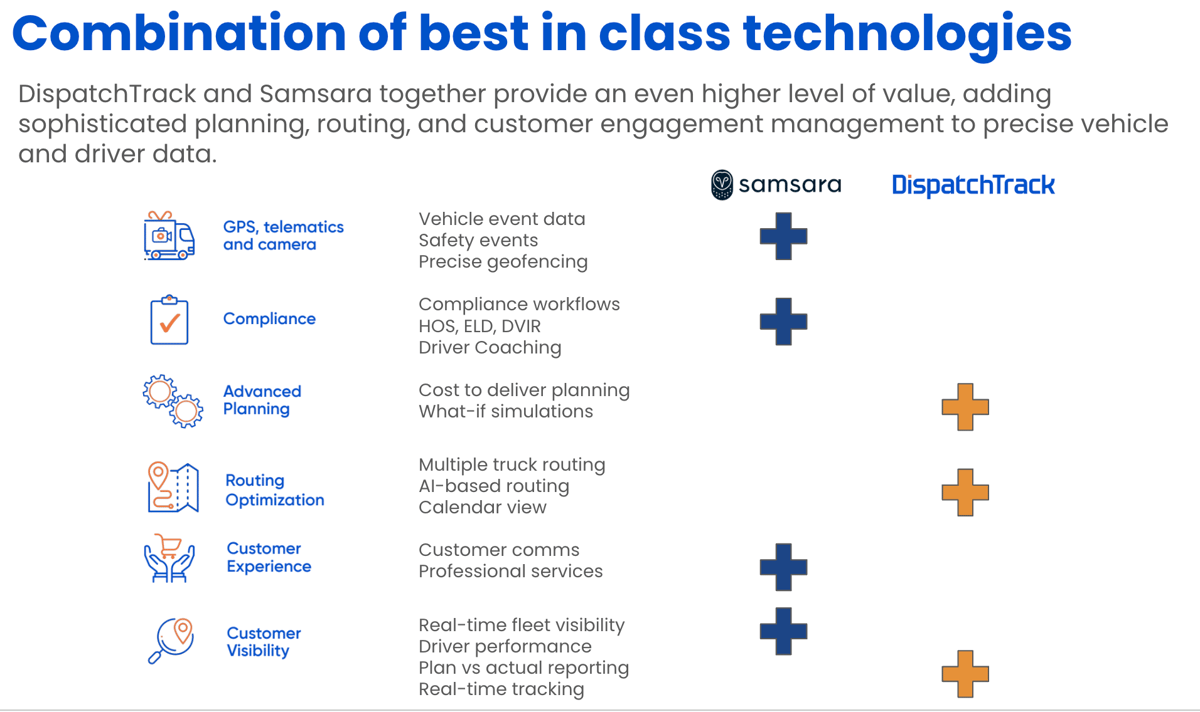 Combination of best in class technologies

DispatchTrack and Samsara together provide an even higher level of value, adding sophisticated planning, routing, and customer engagement management to precise vehicle and driver data.

samsara DispatchTrack

GPS, telematics and camera
Vehicle event data
Safety events
Precise geofencing

Compliance
Compliance workflows
HOS, ELD, DVIR
Driver Coaching

Advanced Planning
Cost to deliver planning
What-if simulations

Routing Optimization
Multiple truck routing
AI-based routing
Calendar view

Customer Experience
Customer comms
Professional services

Customer Visibility
Real-time fleet visibility
Driver performance
Plan vs actual reporting
Real-time tracking